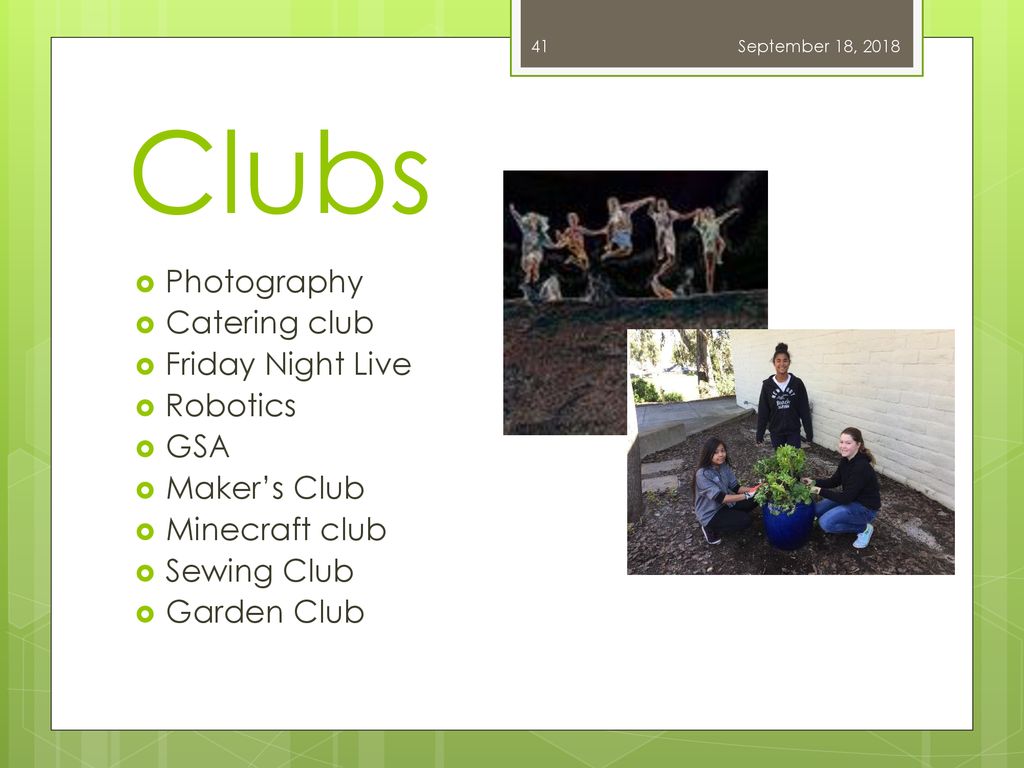 41

September 18, 2018

Clubs

Photography
Catering club
Friday Night Live
Robotics
GSA
Maker's Club
Minecraft club
Sewing Club
Garden Club